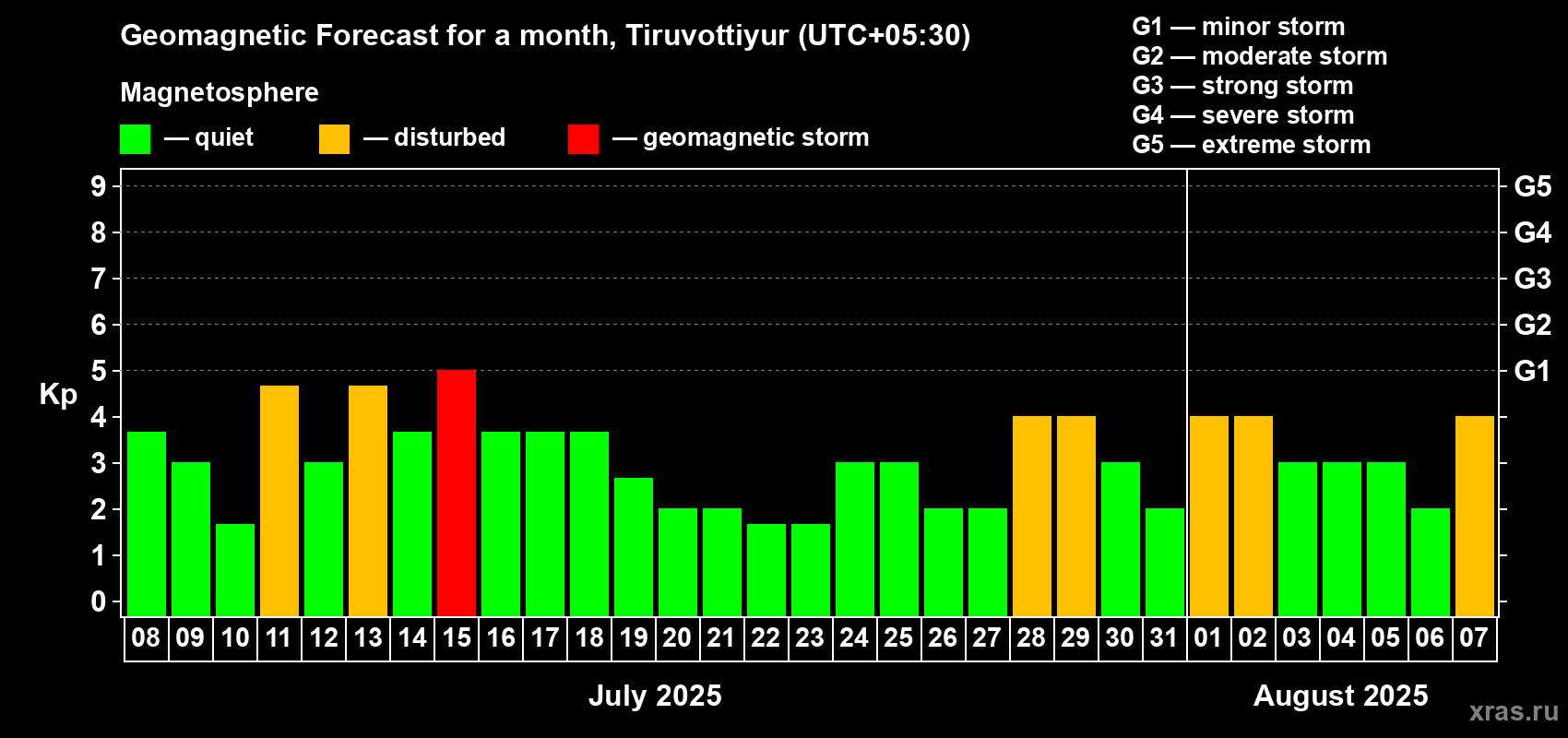 Geomagnetic Forecast for a month, Tiruvottiyur (UTC+05:30)

Magnetosphere

— quiet — disturbed — geomagnetic storm

G1 — minor storm
G2 — moderate storm
G3 — strong storm
G4 — severe storm
G5 — extreme storm

Kp

9
8
7
6
5
4
3
2
1
0

G5
G4
G3
G2
G1

08 09 10 11 12 13 14 15 16 17 18 19 20 21 22 23 24 25 26 27 28 29 30 31 01 02 03 04 05 06 07

July 2025

August 2025

xras.ru